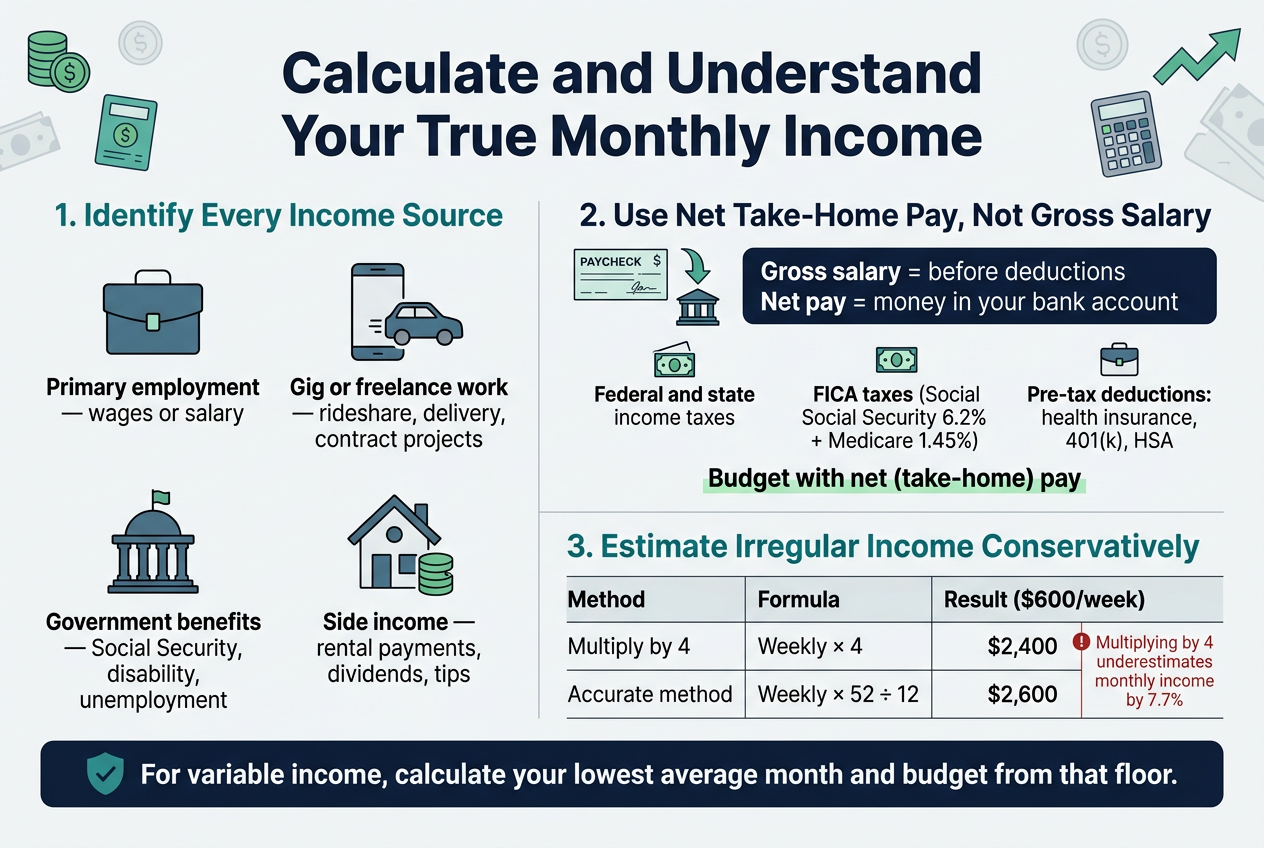 Calculate and Understand Your True Monthly Income

1. Identify Every Income Source

Primary employment — wages or salary

Gig or freelance work — rideshare, delivery, contract projects

Government benefits — Social Security, disability, unemployment

Side income — rental payments, dividends, tips

2. Use Net Take-Home Pay, Not Gross Salary

PAYCHECK $

Gross salary = before deductions
Net pay = money in your bank account

Federal and state income taxes

FICA taxes (Social Social Security 6.2% + Medicare 1.45%)

Pre-tax deductions: health insurance, 401(k), HSA

Budget with net (take-home) pay

3. Estimate Irregular Income Conservatively

| Method | Formula | Result ($600/week) |
|---|---|---|
| Multiply by 4 | Weekly × 4 | $2,400 |
| Accurate method | Weekly × 52 ÷ 12 | $2,600 |

Multiplying by 4 underestimates monthly income by 7.7%

For variable income, calculate your lowest average month and budget from that floor.